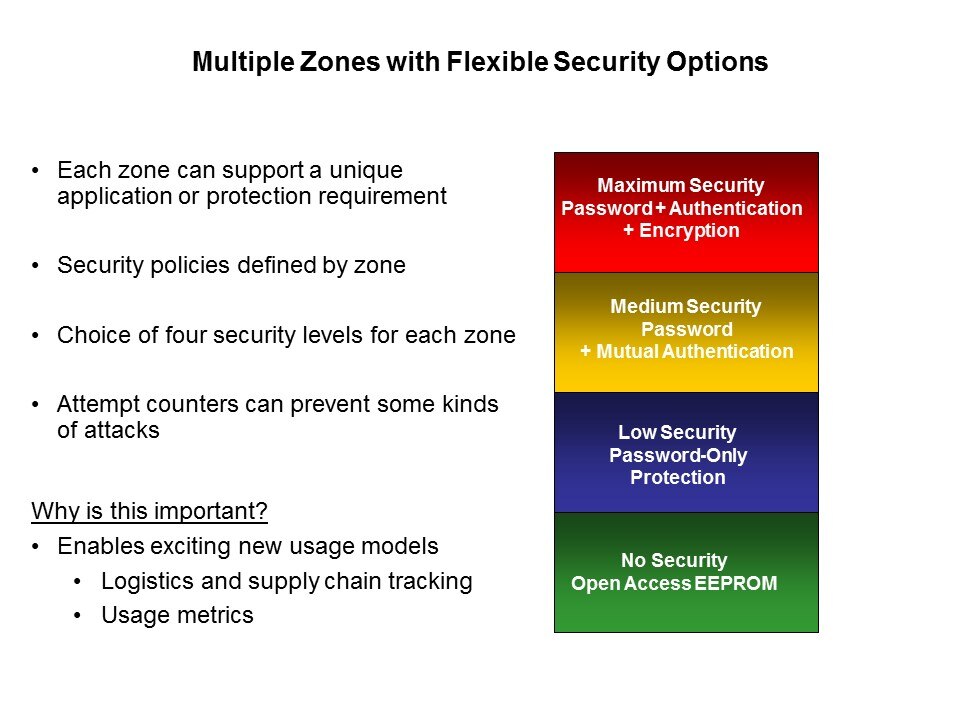 Multiple Zones with Flexible Security Options

• Each zone can support a unique application or protection requirement

• Security policies defined by zone

• Choice of four security levels for each zone

• Attempt counters can prevent some kinds of attacks

Why is this important?

• Enables exciting new usage models
  • Logistics and supply chain tracking
  • Usage metrics

Maximum Security
Password + Authentication
+ Encryption

Medium Security
Password
+ Mutual Authentication

Low Security
Password-Only
Protection

No Security
Open Access EEPROM